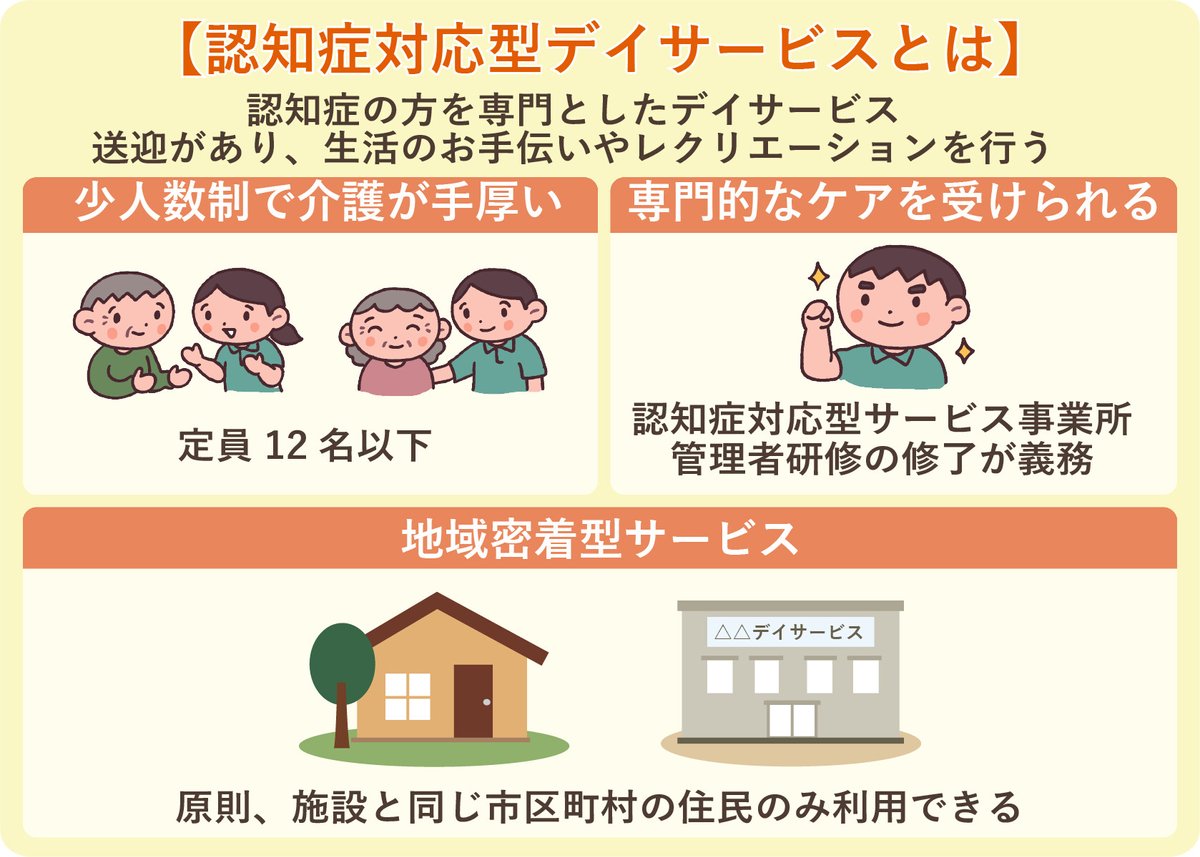 【認知症対応型デイサービスとは】

認知症の方を専門としたデイサービス
送迎があり、生活のお手伝いやレクリエーションを行う

少人数制で介護が手厚い

定員 12 名以下

専門的なケアを受けられる

認知症対応型サービス事業所
管理者研修の修了が義務

地域密着型サービス

△△デイサービス

原則、施設と同じ市区町村の住民のみ利用できる